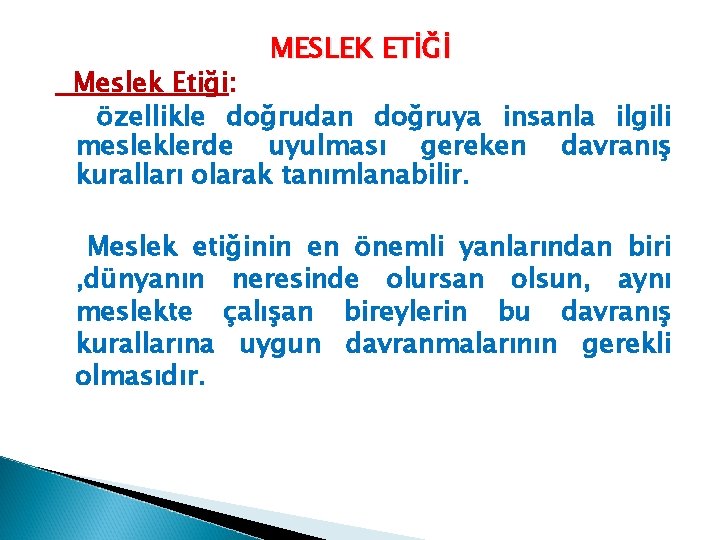 MESLEK ETİĞİ

Meslek Etiği:

özellikle doğrudan doğruya insanla ilgili mesleklerde uyulması gereken davranış kuralları olarak tanımlanabilir.

Meslek etiğinin en önemli yanlarından biri ,dünyanın neresinde olursan olsun, aynı meslekte çalışan bireylerin bu davranış kurallarına uygun davranmalarının gerekli olmasıdır.